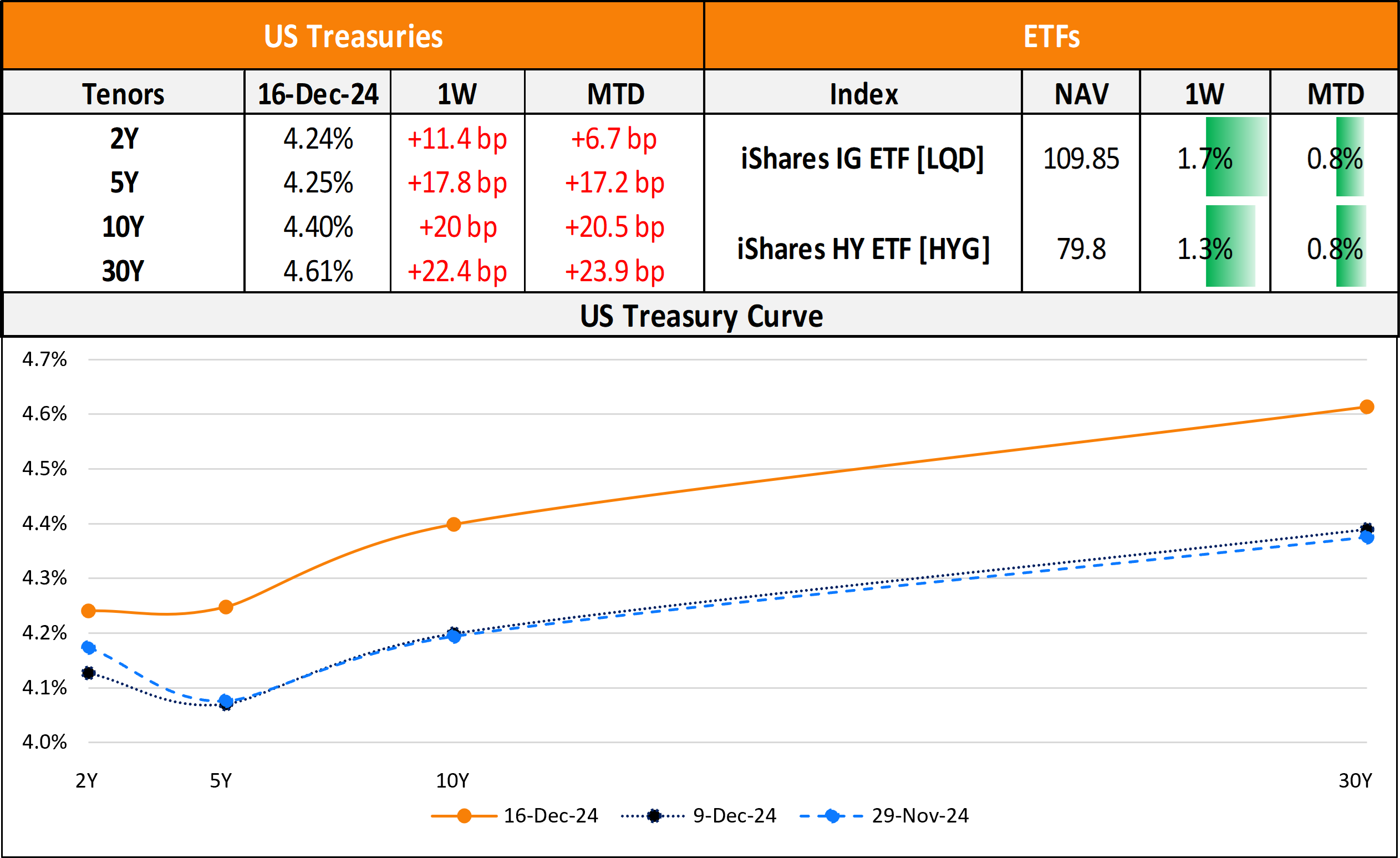 US Treasuries

| Tenors | 16-Dec-24 | 1W | MTD |
|---|---|---|---|
| 2Y | 4.24% | +11.4 bp | +6.7 bp |
| 5Y | 4.25% | +17.8 bp | +17.2 bp |
| 10Y | 4.40% | +20 bp | +20.5 bp |
| 30Y | 4.61% | +22.4 bp | +23.9 bp |

ETFs

| Index | NAV | 1W | MTD |
|---|---|---|---|
| iShares IG ETF [LQD] | 109.85 | 1.7% | 0.8% |
| iShares HY ETF [HYG] | 79.8 | 1.3% | 0.8% |

US Treasury Curve

4.7%
4.6%
4.5%
4.4%
4.3%
4.2%
4.1%
4.0%

2Y 5Y 10Y 30Y

16-Dec-24 9-Dec-24 29-Nov-24